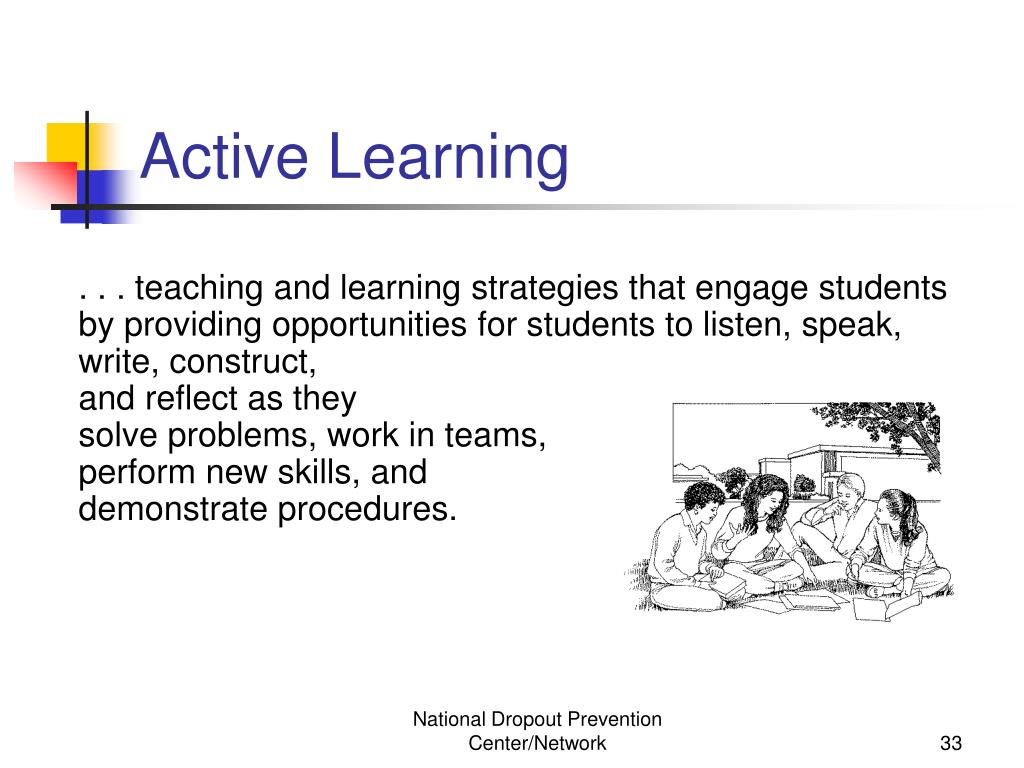 Active Learning

. . . teaching and learning strategies that engage students by providing opportunities for students to listen, speak, write, construct,
and reflect as they
solve problems, work in teams,
perform new skills, and
demonstrate procedures.

National Dropout Prevention Center/Network

33